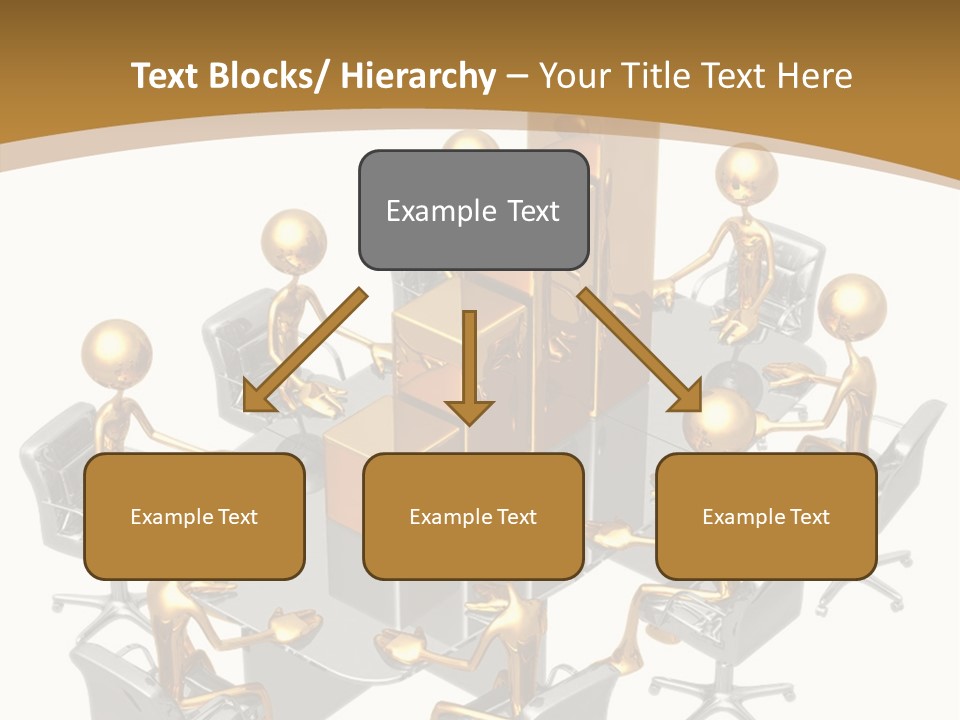 Text Blocks/ Hierarchy – Your Title Text Here

Example Text

Example Text

Example Text

Example Text